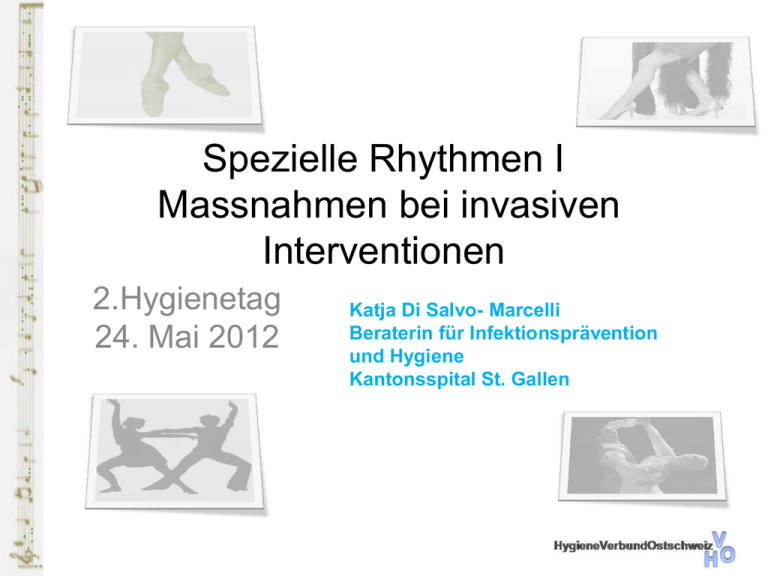 Spezielle Rhythmen I
Massnahmen bei invasiven Interventionen

2.Hygienetag
24. Mai 2012

Katja Di Salvo- Marcelli
Beraterin für Infektionsprävention und Hygiene
Kantonsspital St. Gallen

HygieneVerbundOstschweiz VHO